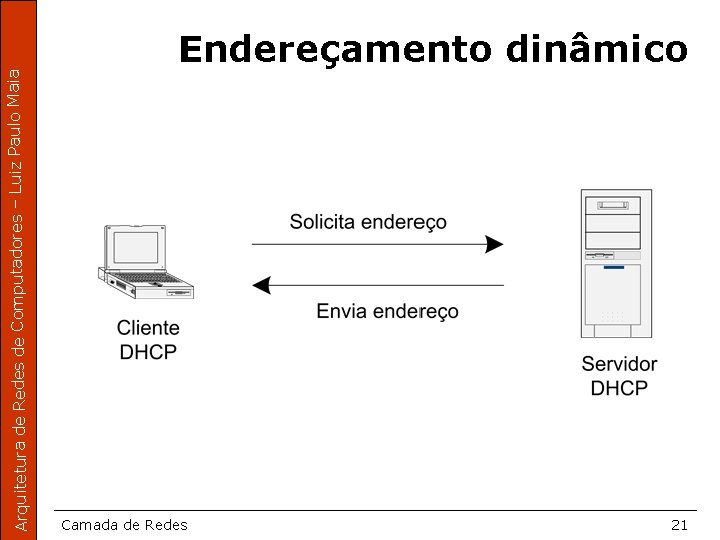 Arquitetura de Redes de Computadores – Luiz Paulo Maia

Endereçamento dinâmico

Solicita endereço

Envia endereço

Cliente DHCP

Servidor DHCP

Camada de Redes

21